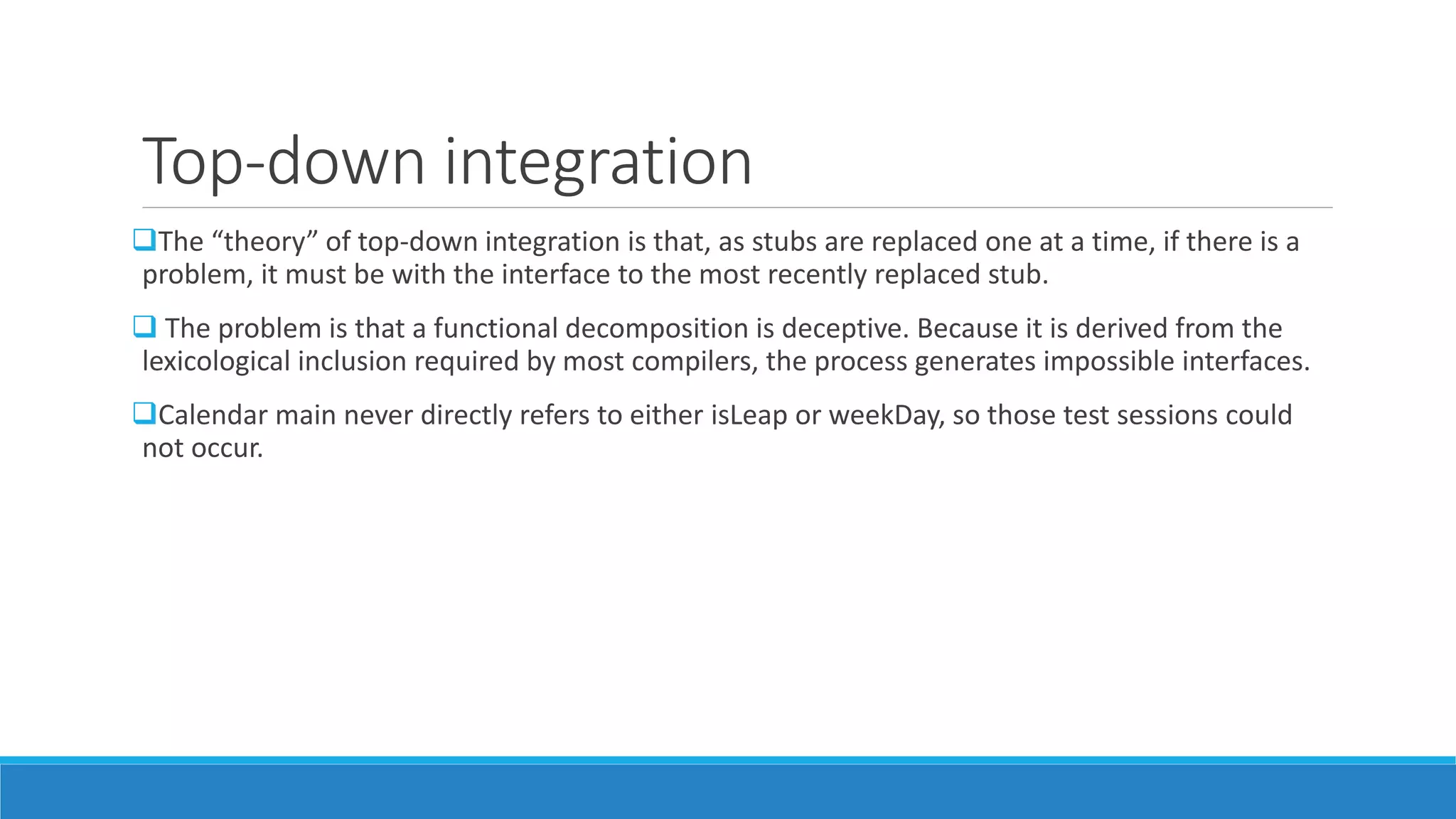 Top-down integration

❑The “theory” of top-down integration is that, as stubs are replaced one at a time, if there is a problem, it must be with the interface to the most recently replaced stub.

❑ The problem is that a functional decomposition is deceptive. Because it is derived from the lexicological inclusion required by most compilers, the process generates impossible interfaces.

❑Calendar main never directly refers to either isLeap or weekDay, so those test sessions could not occur.